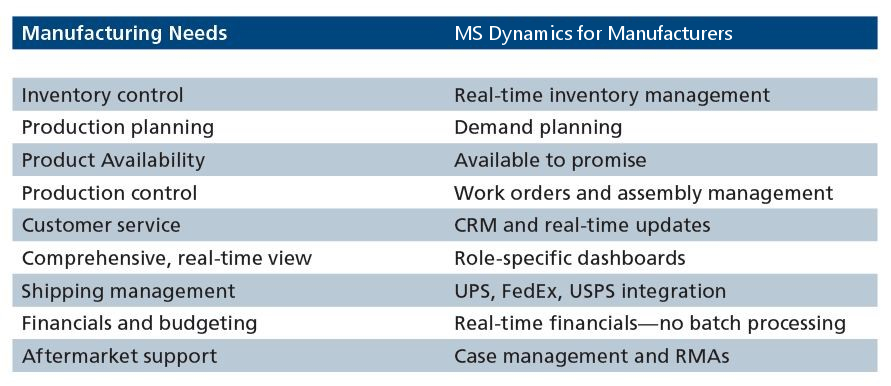 | Manufacturing Needs | MS Dynamics for Manufacturers |
|---|---|
| Inventory control | Real-time inventory management |
| Production planning | Demand planning |
| Product Availability | Available to promise |
| Production control | Work orders and assembly management |
| Customer service | CRM and real-time updates |
| Comprehensive, real-time view | Role-specific dashboards |
| Shipping management | UPS, FedEx, USPS integration |
| Financials and budgeting | Real-time financials—no batch processing |
| Aftermarket support | Case management and RMAs |